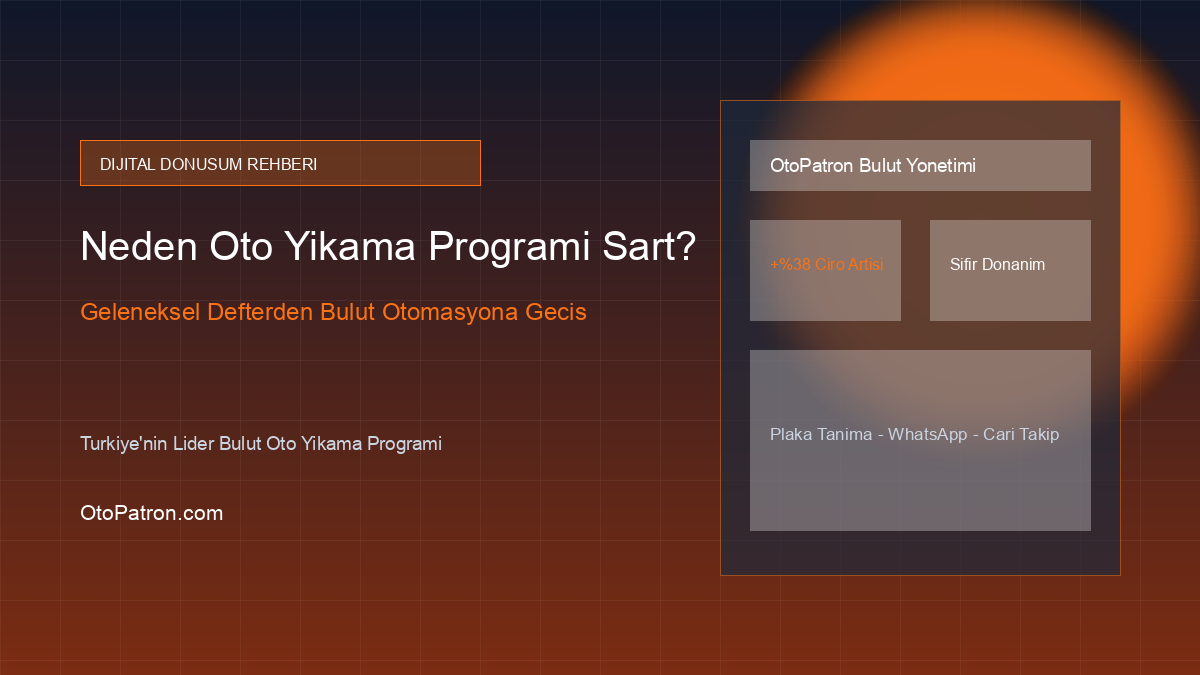 DIJITAL DONUSUM REHBERI

Neden Oto Yikama Programi Sart?

Geleneksel Defterden Bulut Otomasyona Gecis

Turkiye'nin Lider Bulut Oto Yikama Programi

OtoPatron.com

OtoPatron Bulut Yonetimi

+%38 Ciro Artisi

Sifir Donanim

Plaka Tanima - WhatsApp - Cari Takip